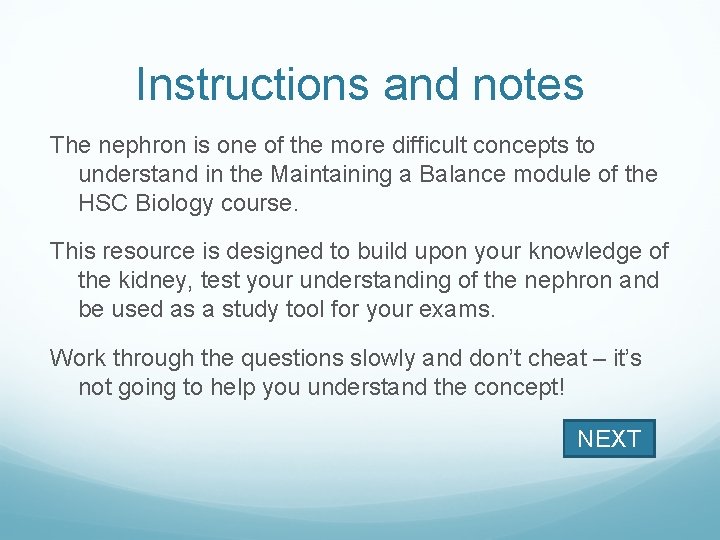 Instructions and notes

The nephron is one of the more difficult concepts to understand in the Maintaining a Balance module of the HSC Biology course.

This resource is designed to build upon your knowledge of the kidney, test your understanding of the nephron and be used as a study tool for your exams.

Work through the questions slowly and don’t cheat – it’s not going to help you understand the concept!

NEXT